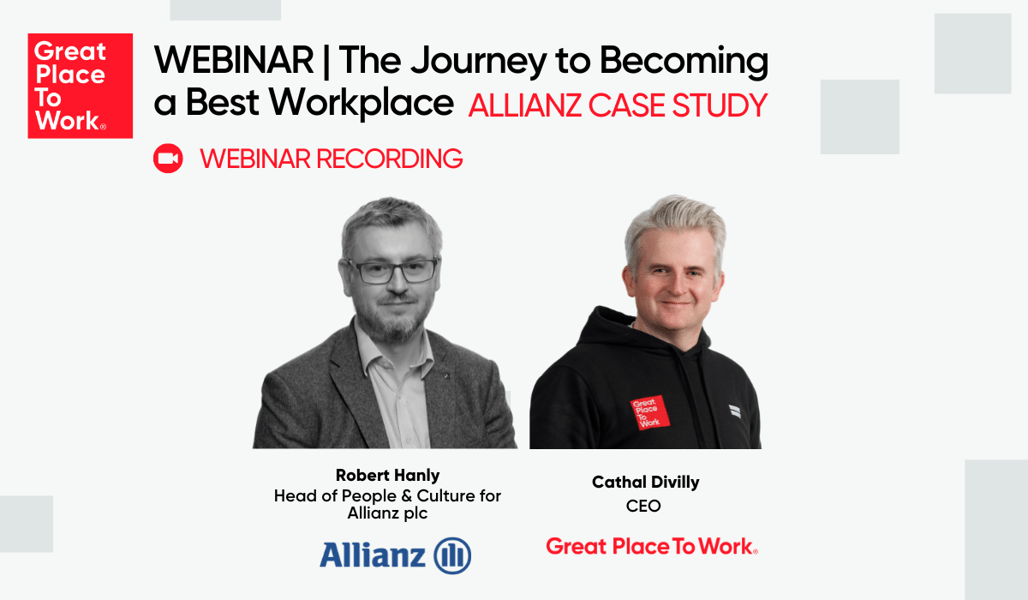 Great Place To Work®

WEBINAR | The Journey to Becoming a Best Workplace ALLIANZ CASE STUDY

WEBINAR RECORDING

Great Place To Work

Robert Hanly
Head of People & Culture for Allianz plc

Allianz

Cathal Divilly
CEO

Great Place To Work®